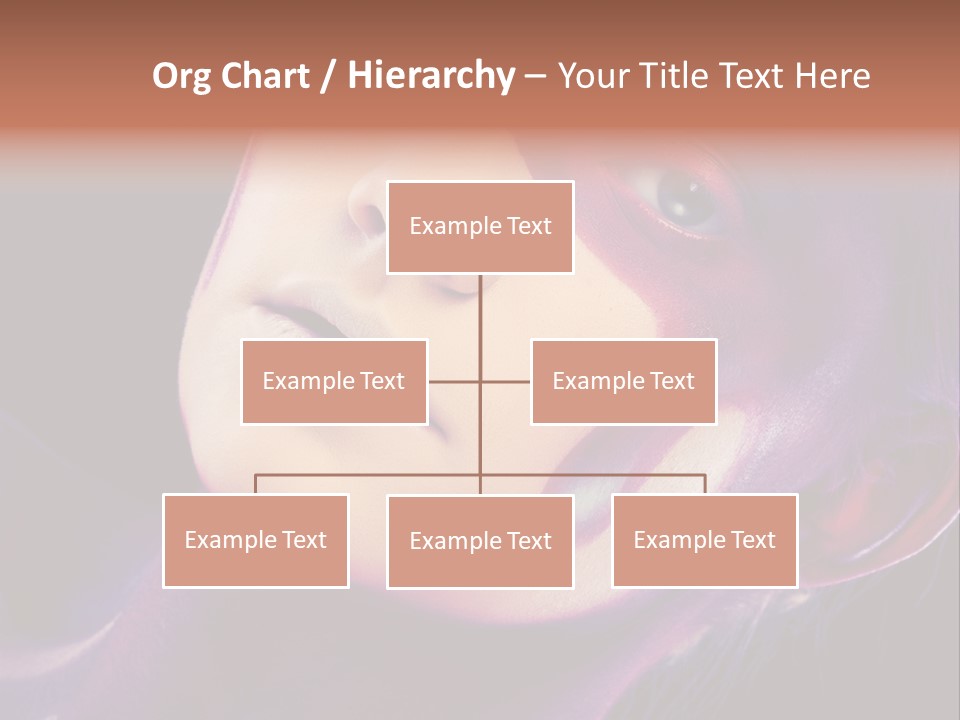 Org Chart / Hierarchy – Your Title Text Here

Example Text

Example Text

Example Text

Example Text

Example Text

Example Text